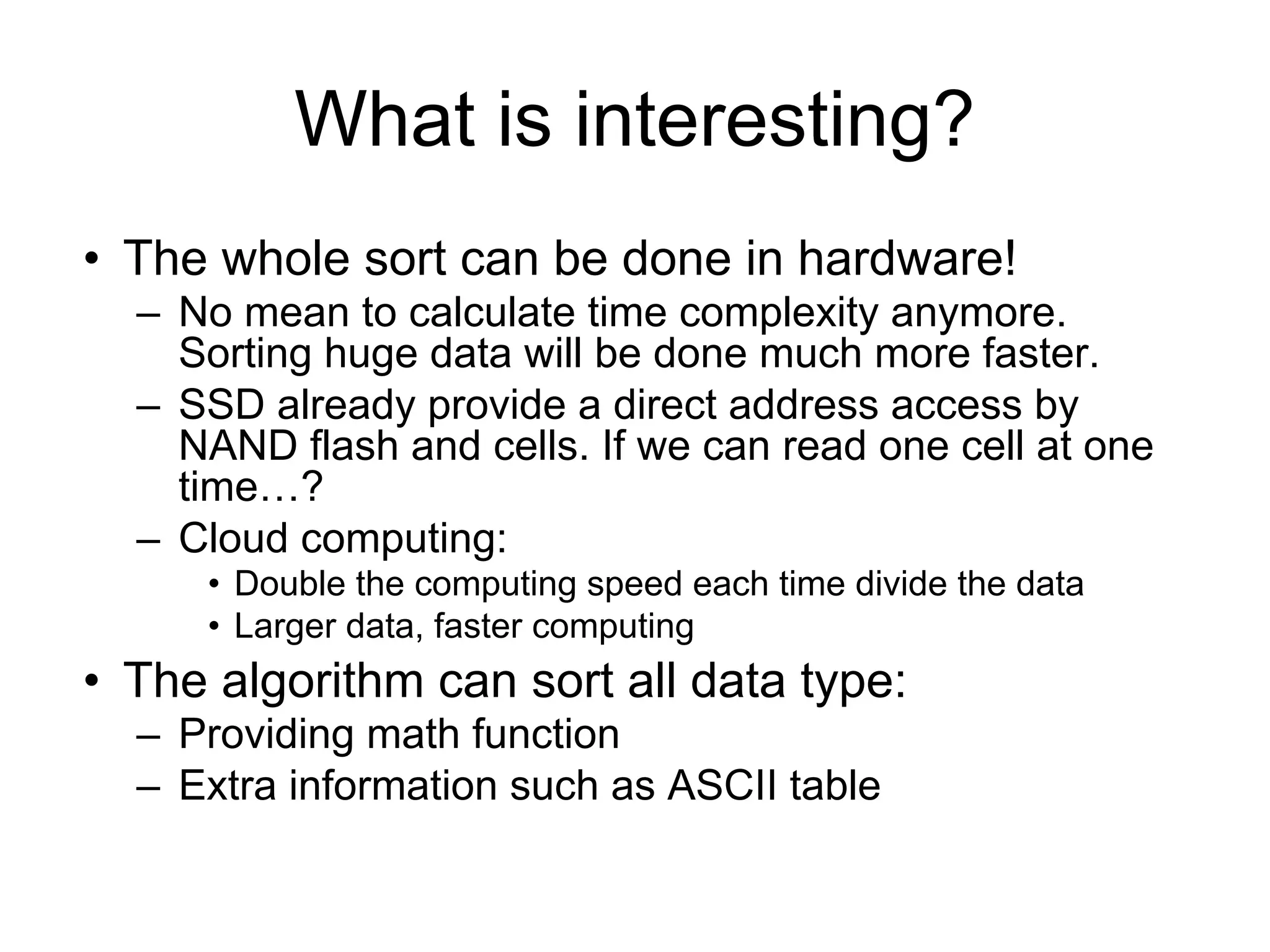 What is interesting?

• The whole sort can be done in hardware!
– No mean to calculate time complexity anymore. Sorting huge data will be done much more faster.
– SSD already provide a direct address access by NAND flash and cells. If we can read one cell at one time…?
– Cloud computing:
• Double the computing speed each time divide the data
• Larger data, faster computing
• The algorithm can sort all data type:
– Providing math function
– Extra information such as ASCII table